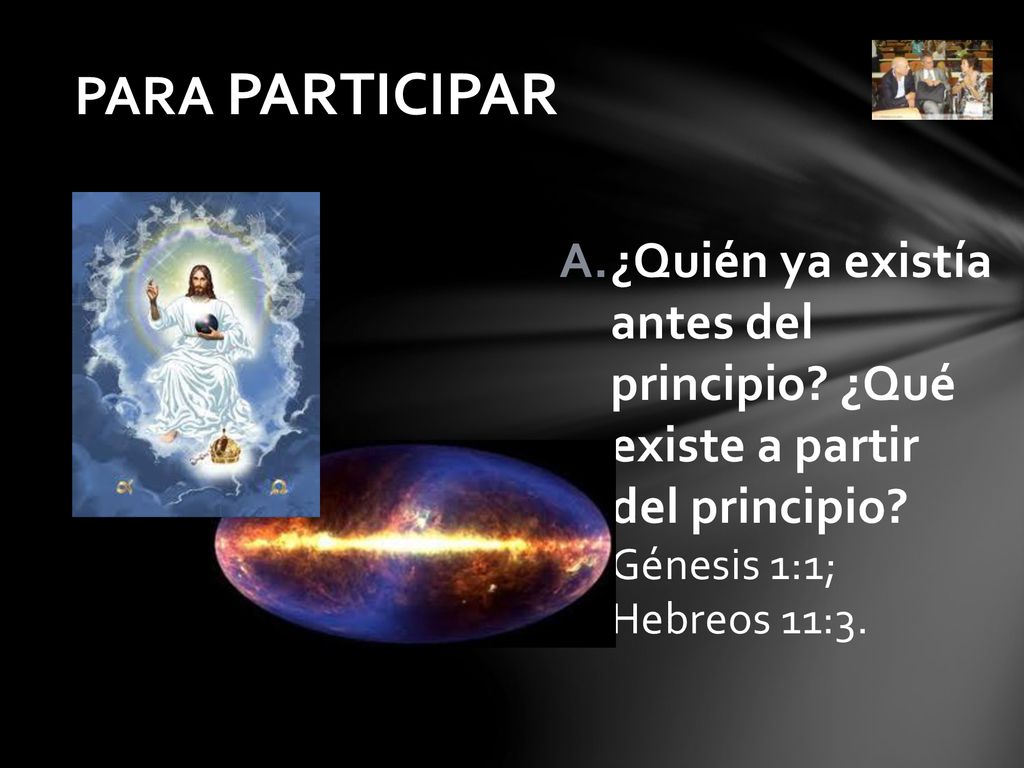 PARA PARTICIPAR

A. ¿Quién ya existía antes del principio? ¿Qué existe a partir del principio? Génesis 1:1; Hebreos 11:3.